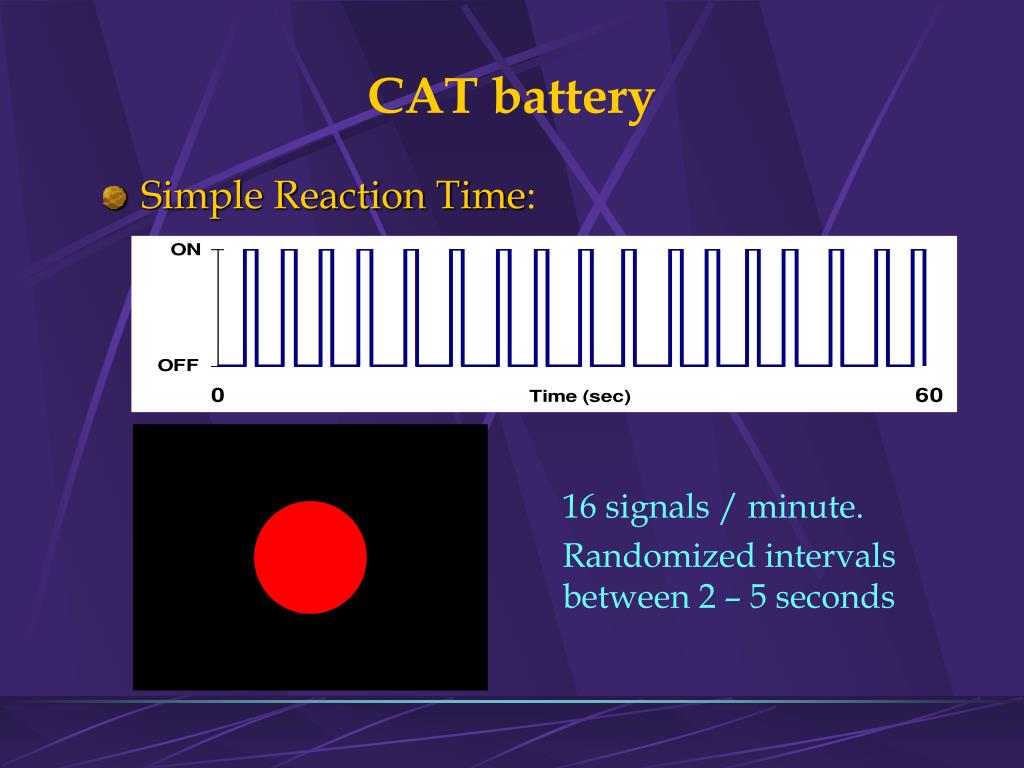 CAT battery

Simple Reaction Time:

ON
OFF
0
Time (sec)
60

16 signals / minute.

Randomized intervals between 2 – 5 seconds